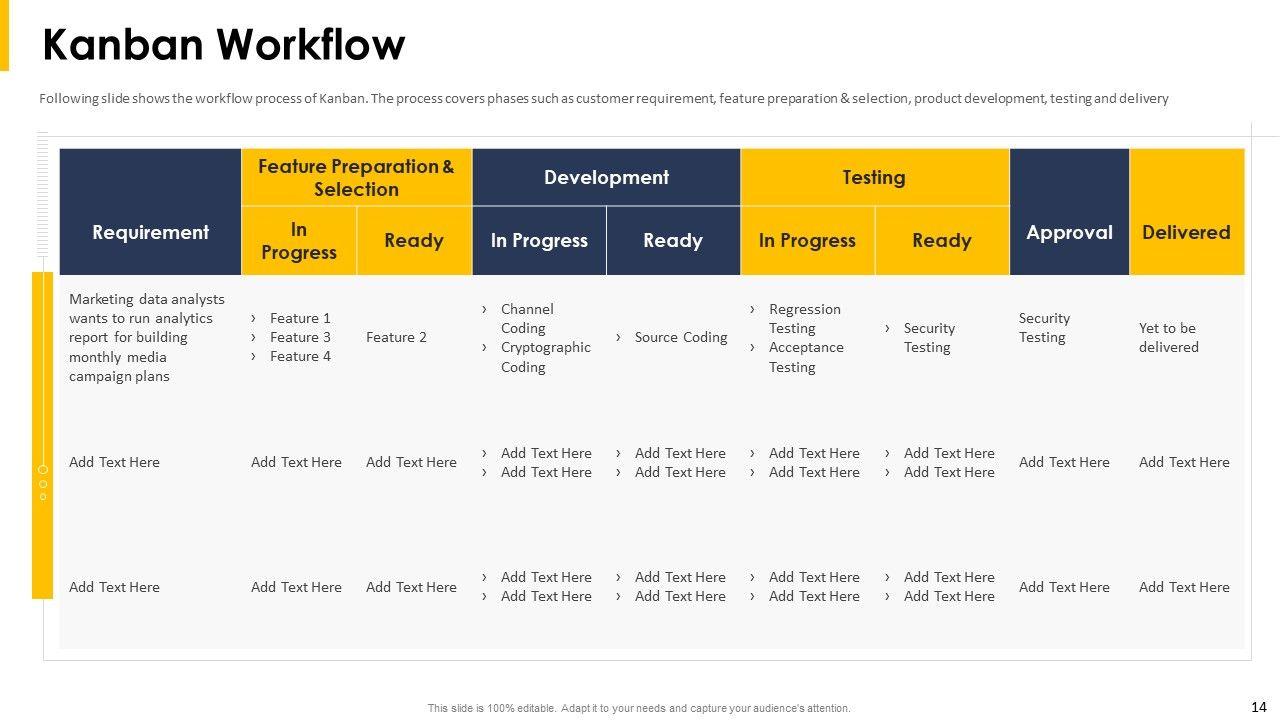 Kanban Workflow

Following slide shows the workflow process of Kanban. The process covers phases such as customer requirement, feature preparation & selection, product development, testing and delivery

| Requirement | Feature Preparation & Selection: In Progress | Feature Preparation & Selection: Ready | Development: In Progress | Development: Ready | Testing: In Progress | Testing: Ready | Approval | Delivered |
|---|---|---|---|---|---|---|---|---|
| Marketing data analysts wants to run analytics report for building monthly media campaign plans | › Feature 1 › Feature 3 › Feature 4 | Feature 2 | › Channel Coding › Cryptographic Coding | › Source Coding | › Regression Testing › Acceptance Testing | › Security Testing | Security Testing | Yet to be delivered |
| Add Text Here | Add Text Here | Add Text Here | › Add Text Here › Add Text Here | › Add Text Here › Add Text Here | › Add Text Here › Add Text Here | › Add Text Here › Add Text Here | Add Text Here | Add Text Here |
| Add Text Here | Add Text Here | Add Text Here | › Add Text Here › Add Text Here | › Add Text Here › Add Text Here | › Add Text Here › Add Text Here | › Add Text Here › Add Text Here | Add Text Here | Add Text Here |

This slide is 100% editable. Adapt it to your needs and capture your audience's attention.

14